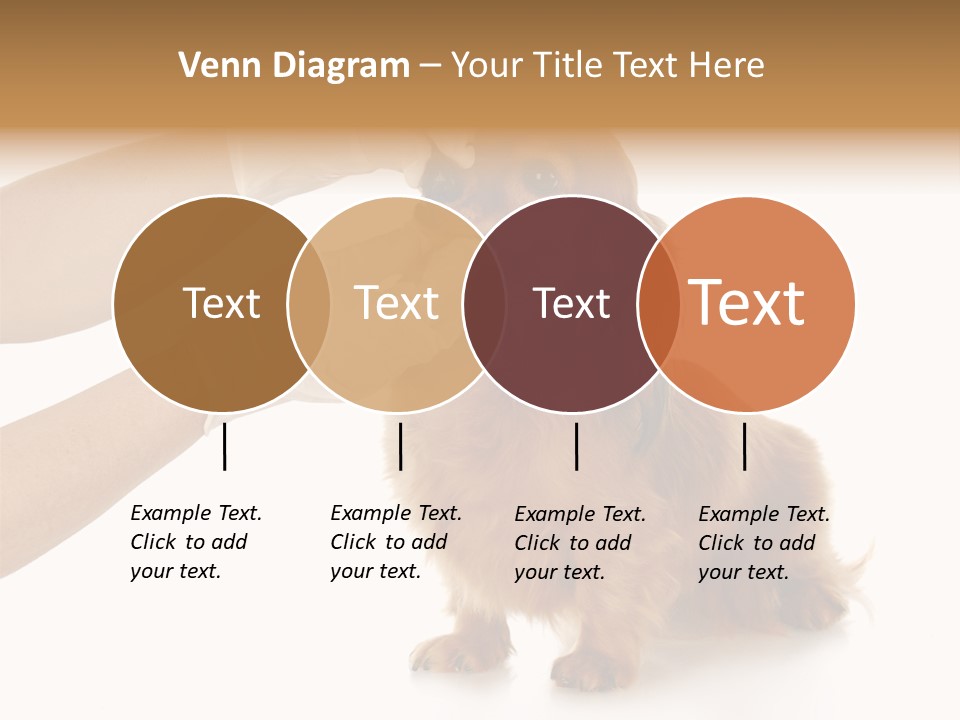 Venn Diagram – Your Title Text Here

Text

Text

Text

Text

Example Text. Click to add your text.

Example Text. Click to add your text.

Example Text. Click to add your text.

Example Text. Click to add your text.